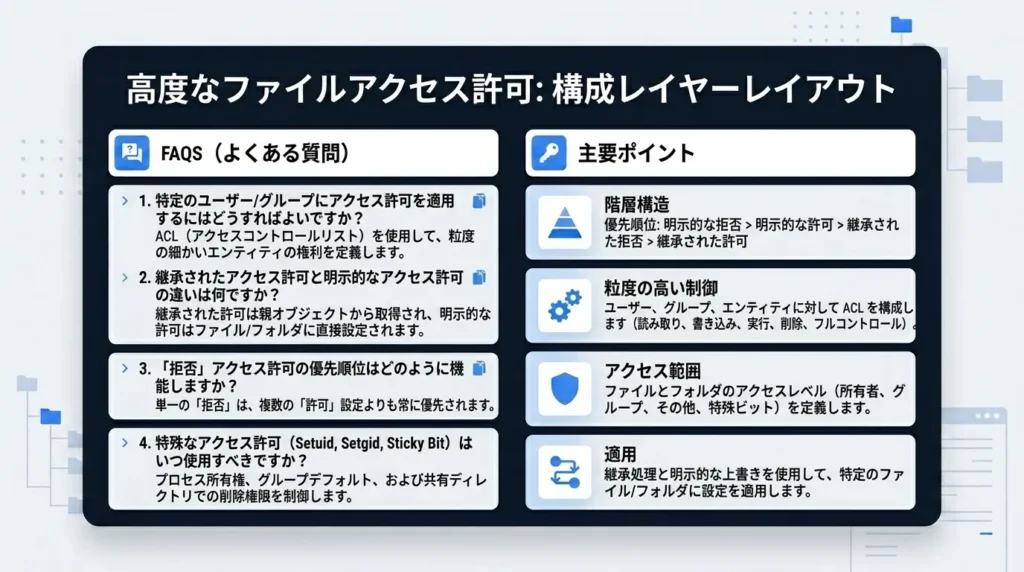 高度なファイルアクセス許可: 構成レイヤーレイアウト

FAQS（よくある質問）

1. 特定のユーザー/グループにアクセス許可を適用するにはどうすればよいですか？
ACL（アクセスコントロールリスト）を使用して、粒度の細かいエンティティの権利を定義します。

2. 継承されたアクセス許可と明示的なアクセス許可の違いは何ですか？
継承された許可は親オブジェクトから取得され、明示的な許可はファイル/フォルダに直接設定されます。

3. 「拒否」アクセス許可の優先順位はどのように機能しますか？
単一の「拒否」は、複数の「許可」設定よりも常に優先されます。

4. 特殊なアクセス許可（Setuid, Setgid, Sticky Bit）はいつ使用すべきですか？
プロセス所有権、グループデフォルト、および共有ディレクトリでの削除権限を制御します。

主要ポイント

階層構造
優先順位: 明示的な拒否 > 明示的な許可 > 継承された拒否 > 継承された許可

粒度の高い制御
ユーザー、グループ、エンティティに対して ACL を構成します（読み取り、書き込み、実行、削除、フルコントロール）。

アクセス範囲
ファイルとフォルダのアクセスレベル（所有者、グループ、その他、特殊ビット）を定義します。

適用
継承処理と明示的な上書きを使用して、特定のファイル/フォルダに設定を適用します。